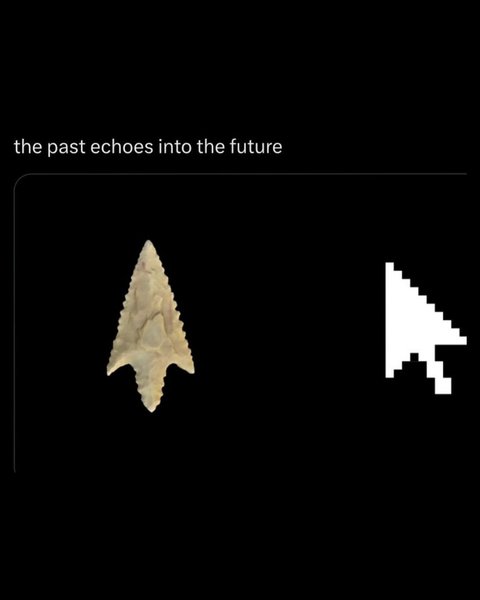 the past echoes into the future